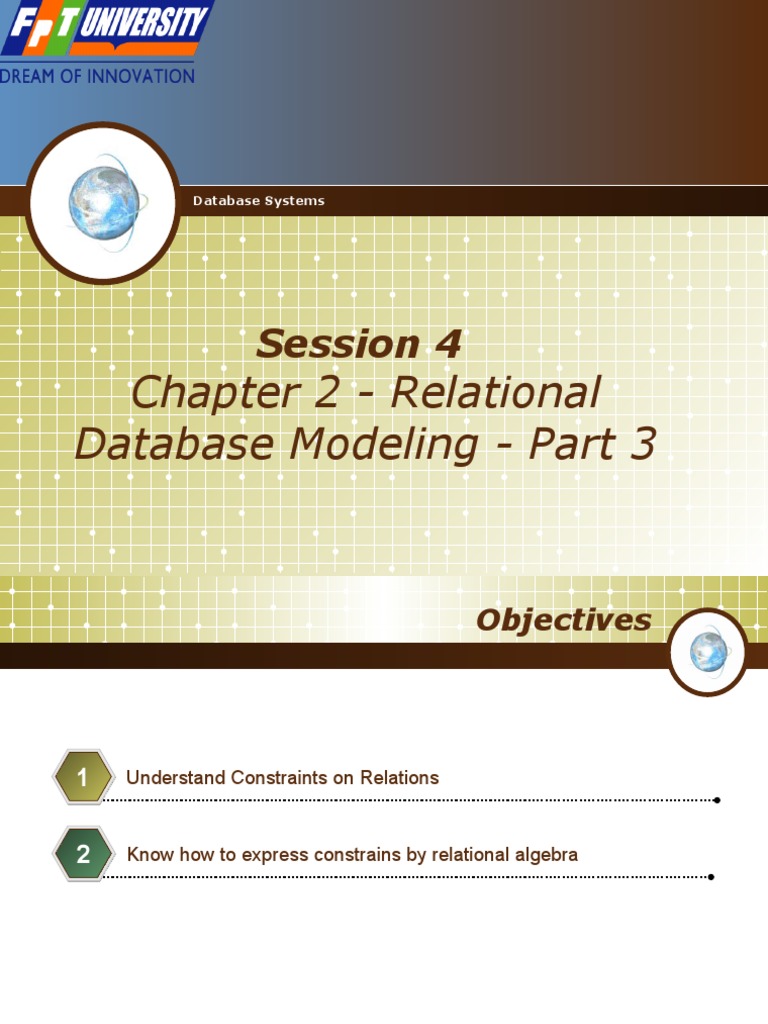 FPT UNIVERSITY
DREAM OF INNOVATION

Database Systems

Session 4
Chapter 2 - Relational Database Modeling - Part 3

Objectives

1 Understand Constraints on Relations

2 Know how to express constrains by relational algebra